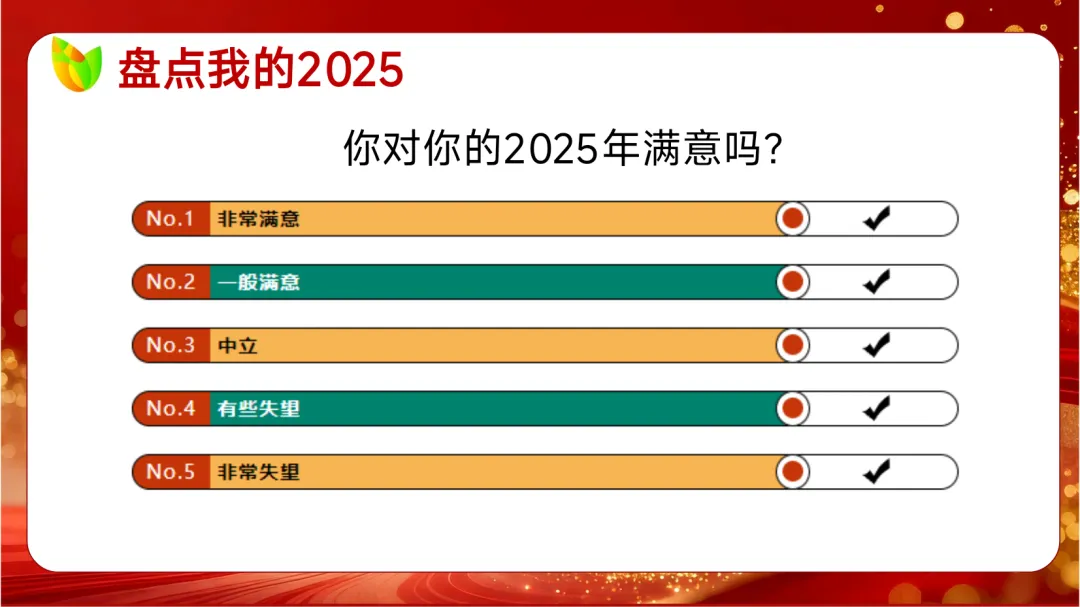 盘点我的2025

你对你的2025年满意吗?

No.1 非常满意 ✔

No.2 一般满意 ✔

No.3 中立 ✔

No.4 有些失望 ✔

No.5 非常失望 ✔